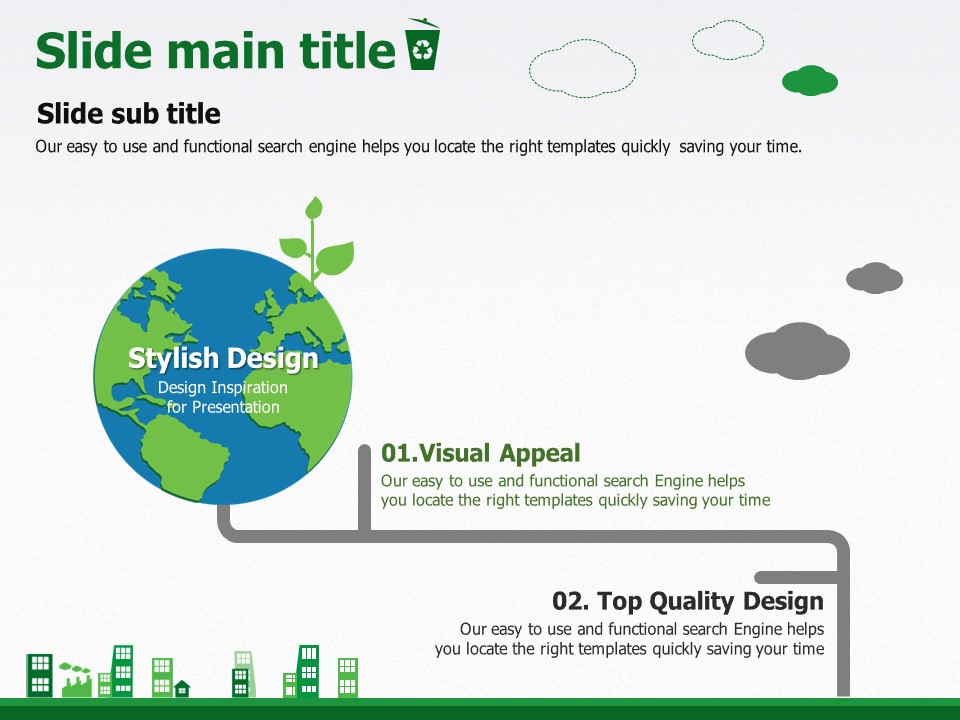 Slide main title

Slide sub title

Our easy to use and functional search engine helps you locate the right templates quickly saving your time.

Stylish Design

Design Inspiration for Presentation

01.Visual Appeal

Our easy to use and functional search Engine helps you locate the right templates quickly saving your time

02. Top Quality Design

Our easy to use and functional search Engine helps you locate the right templates quickly saving your time